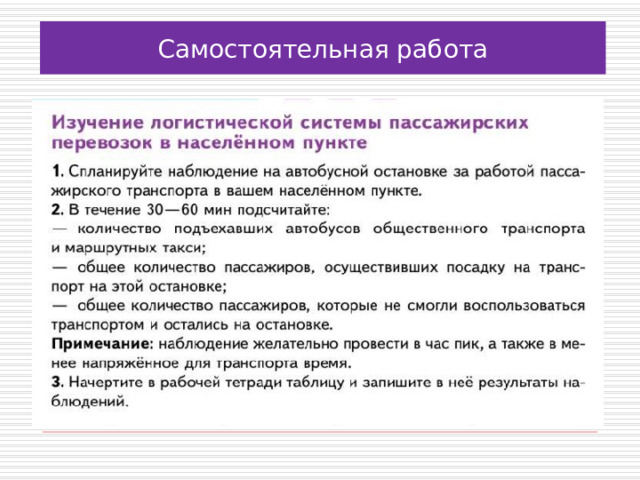 Самостоятельная работа

Изучение логистической системы пассажирских перевозок в населённом пункте

1. Спланируйте наблюдение на автобусной остановке за работой пассажирского транспорта в вашем населённом пункте.
2. В течение 30—60 мин подсчитайте:
— количество подъехавших автобусов общественного транспорта и маршрутных такси;
— общее количество пассажиров, осуществивших посадку на транспорт на этой остановке;
— общее количество пассажиров, которые не смогли воспользоваться транспортом и остались на остановке.
Примечание: наблюдение желательно провести в час пик, а также в менее напряжённое для транспорта время.
3. Начертите в рабочей тетради таблицу и запишите в неё результаты наблюдений.